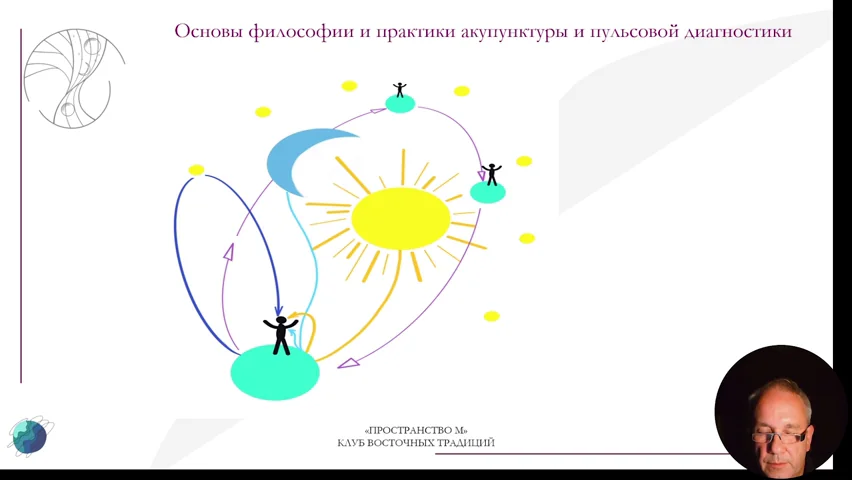 Основы философии и практики акупунктуры и пульсовой диагностики

«ПРОСТРАНСТВО М»
КЛУБ ВОСТОЧНЫХ ТРАДИЦИЙ